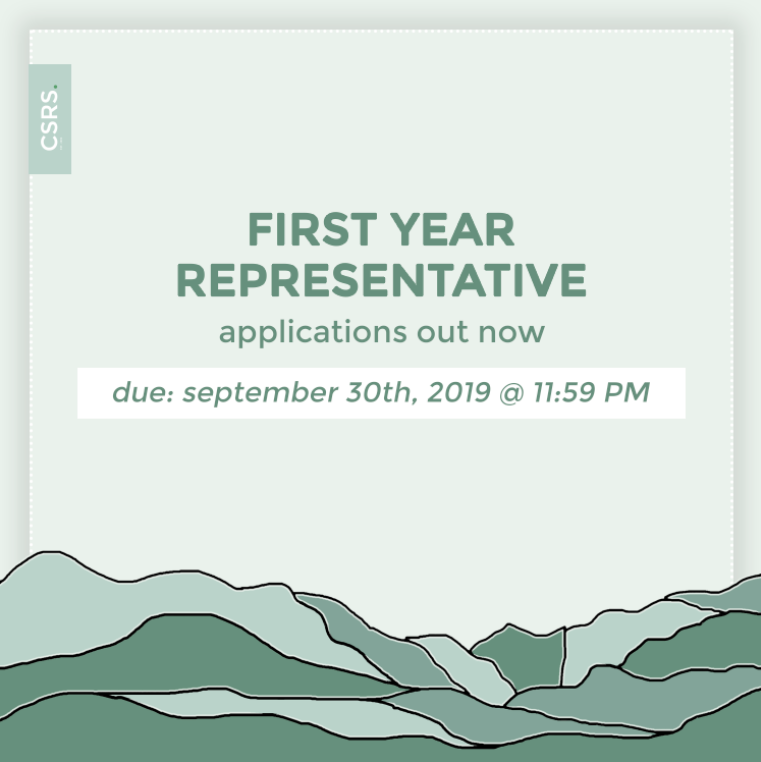 CSRS.

FIRST YEAR REPRESENTATIVE

applications out now

due: september 30th, 2019 @ 11:59 PM